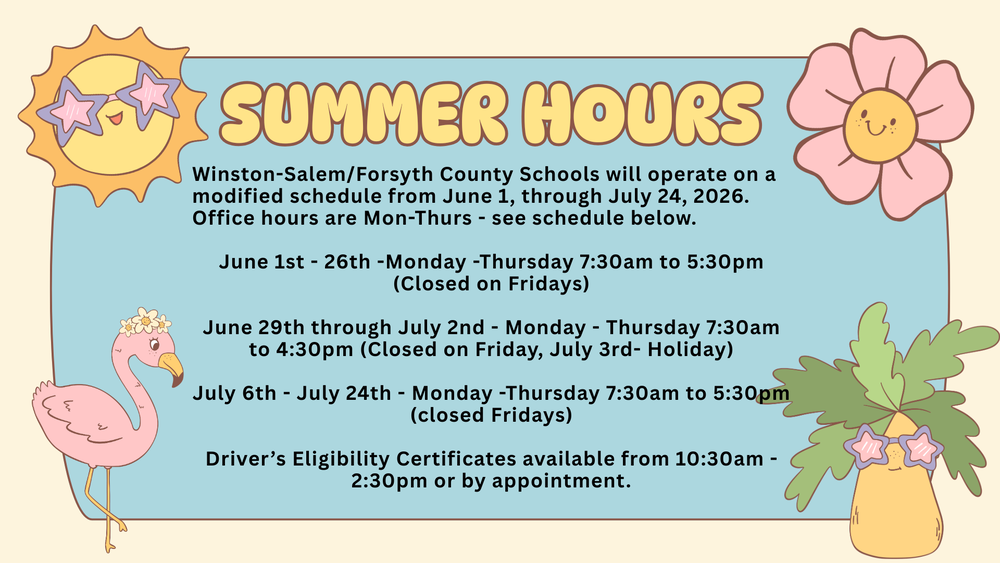 SUMMER HOURS

Winston-Salem/Forsyth County Schools will operate on a modified schedule from June 1, through July 24, 2026. Office hours are Mon-Thurs - see schedule below.

June 1st - 26th -Monday -Thursday 7:30am to 5:30pm (Closed on Fridays)

June 29th through July 2nd - Monday - Thursday 7:30am to 4:30pm (Closed on Friday, July 3rd- Holiday)

July 6th - July 24th - Monday -Thursday 7:30am to 5:30pm (closed Fridays)

Driver's Eligibility Certificates available from 10:30am - 2:30pm or by appointment.